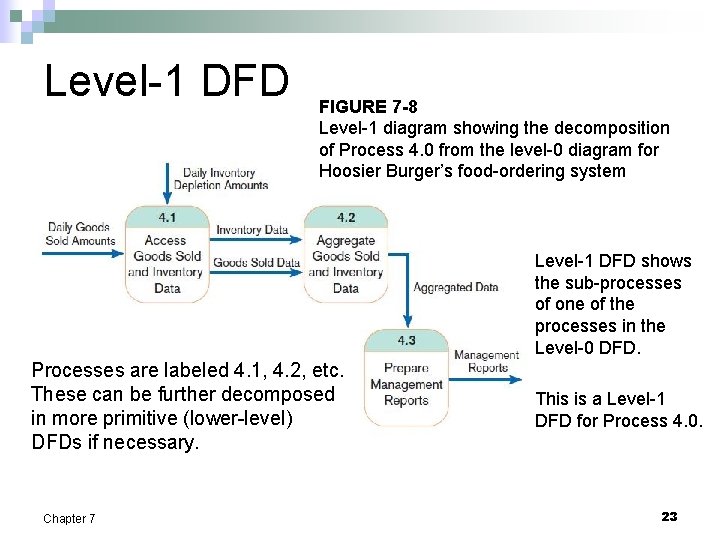 Level-1 DFD

FIGURE 7-8
Level-1 diagram showing the decomposition of Process 4.0 from the level-0 diagram for Hoosier Burger's food-ordering system

Daily Inventory Depletion Amounts

Daily Goods Sold Amounts

4.1
Access Goods Sold and Inventory Data

Inventory Data

Goods Sold Data

4.2
Aggregate Goods Sold and Inventory Data

Aggregated Data

4.3
Prepare Management Reports

Management Reports

Level-1 DFD shows the sub-processes of one of the processes in the Level-0 DFD.

This is a Level-1 DFD for Process 4.0.

Processes are labeled 4.1, 4.2, etc. These can be further decomposed in more primitive (lower-level) DFDs if necessary.

Chapter 7

23